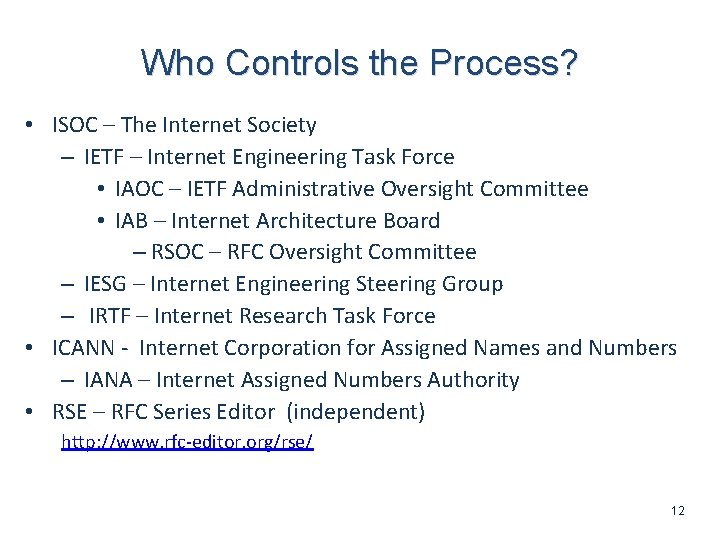 Who Controls the Process?

• ISOC – The Internet Society
  – IETF – Internet Engineering Task Force
    • IAOC – IETF Administrative Oversight Committee
    • IAB – Internet Architecture Board
      – RSOC – RFC Oversight Committee
  – IESG – Internet Engineering Steering Group
  – IRTF – Internet Research Task Force
• ICANN - Internet Corporation for Assigned Names and Numbers
  – IANA – Internet Assigned Numbers Authority
• RSE – RFC Series Editor (independent)
  http://www.rfc-editor.org/rse/

12